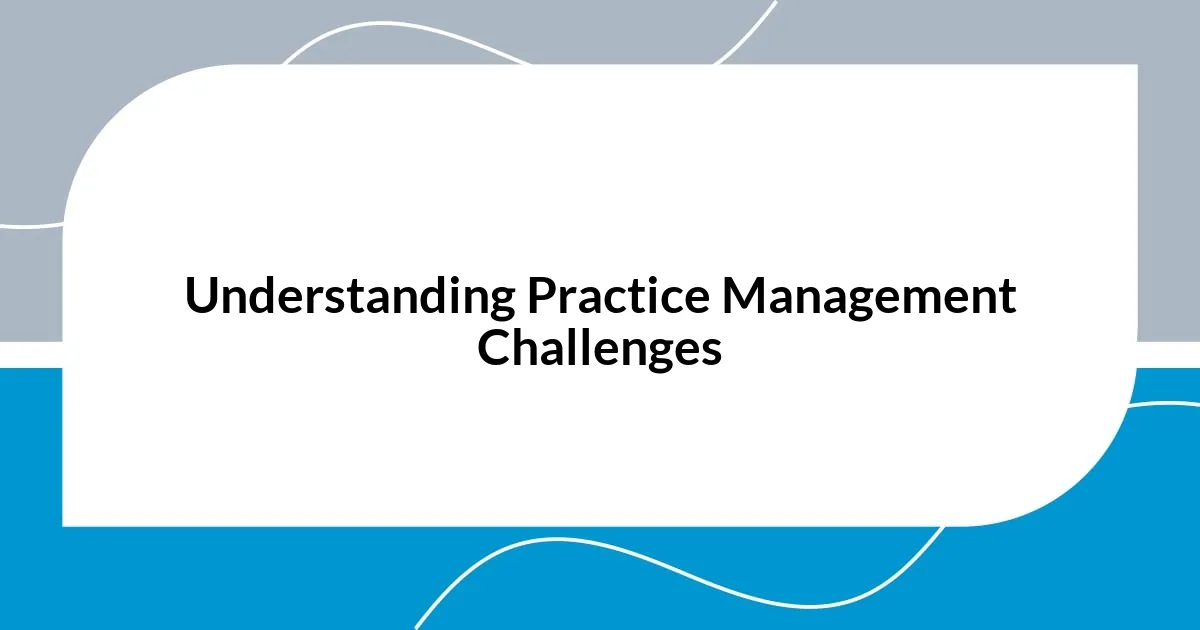 Understanding Practice Management Challenges